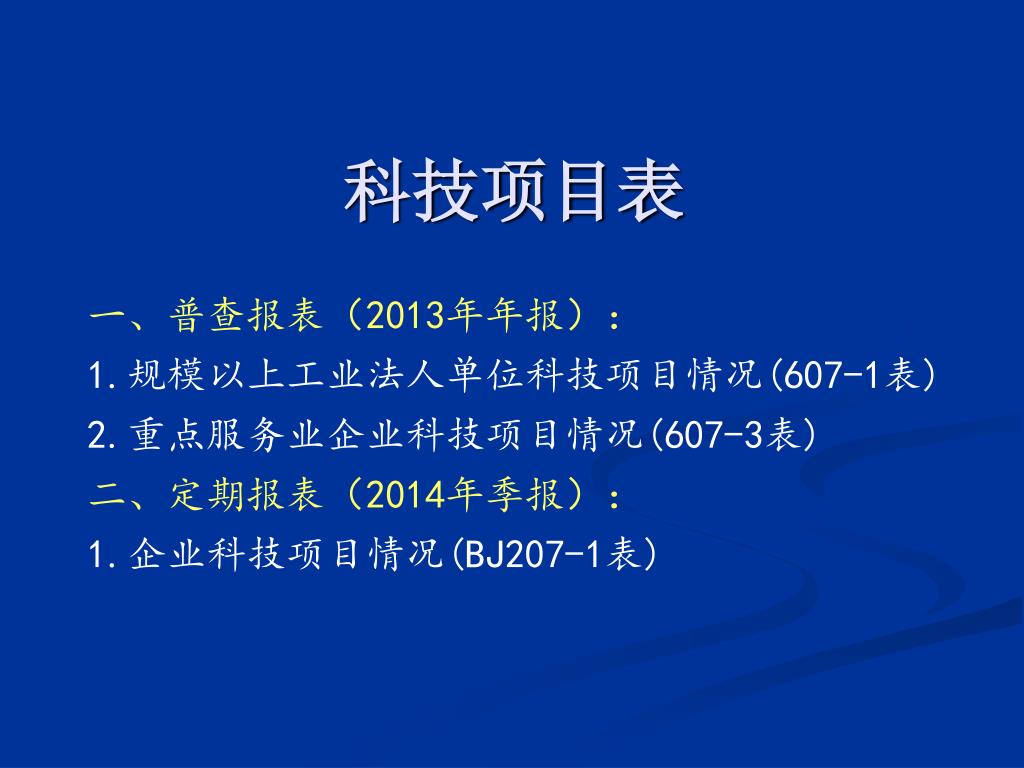 科技项目表

一、普查报表（2013年年报）：

1.规模以上工业法人单位科技项目情况(607-1表)

2.重点服务业企业科技项目情况(607-3表)

二、定期报表（2014年季报）：

1.企业科技项目情况(BJ207-1表)